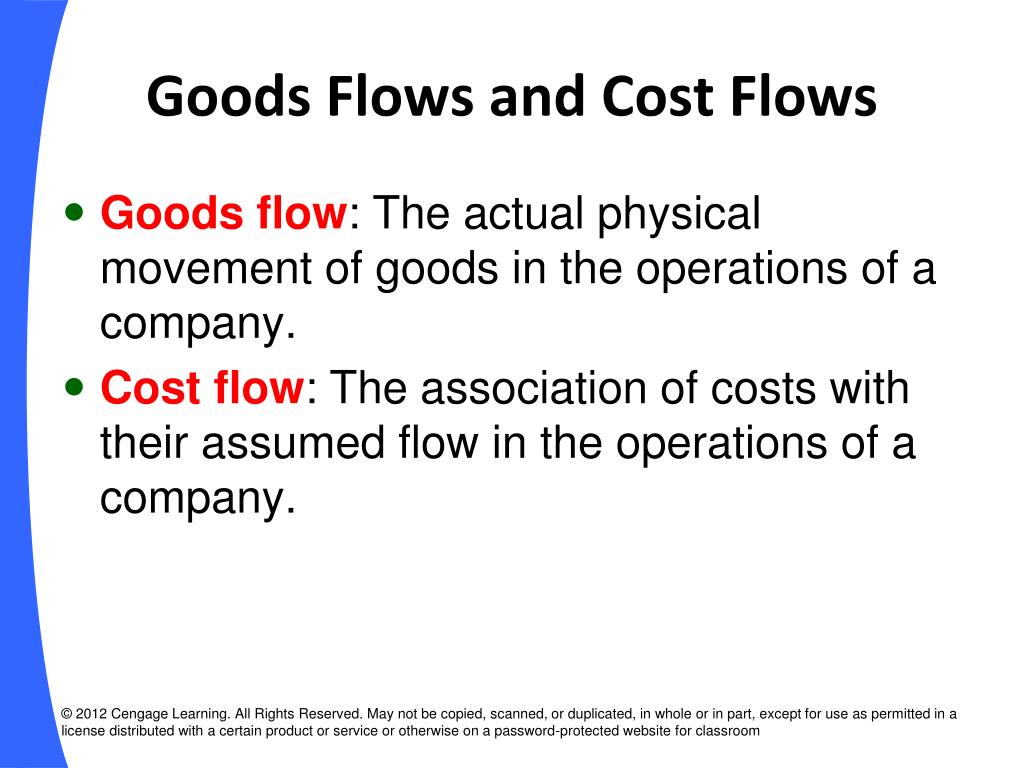 Goods Flows and Cost Flows

• Goods flow: The actual physical movement of goods in the operations of a company.
• Cost flow: The association of costs with their assumed flow in the operations of a company.

© 2012 Cengage Learning. All Rights Reserved. May not be copied, scanned, or duplicated, in whole or in part, except for use as permitted in a license distributed with a certain product or service or otherwise on a password-protected website for classroom